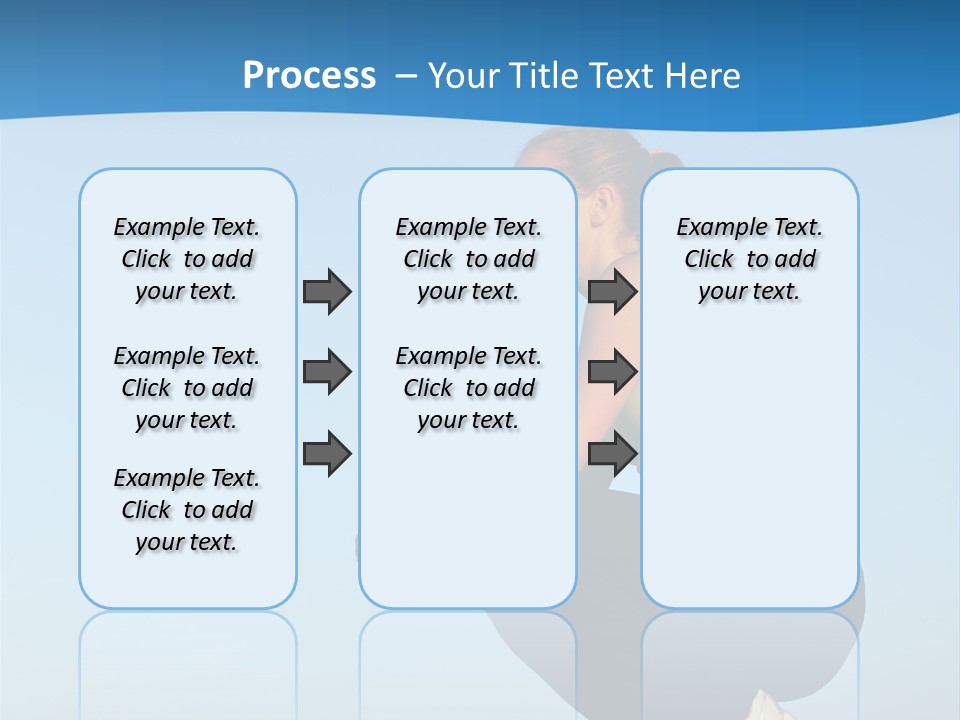 Process – Your Title Text Here

Example Text. Click to add your text.

Example Text. Click to add your text.

Example Text. Click to add your text.

Example Text. Click to add your text.

Example Text. Click to add your text.

Example Text. Click to add your text.